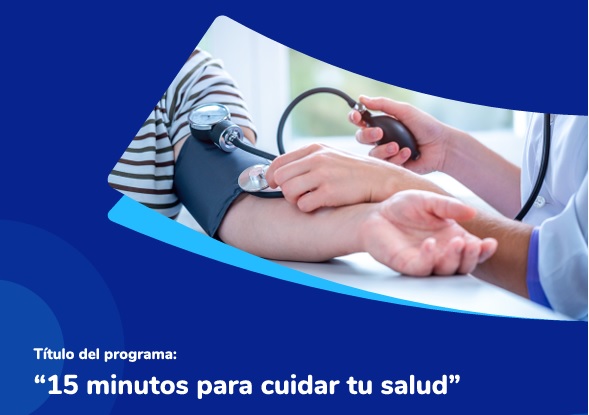 Título del programa:

“15 minutos para cuidar tu salud”